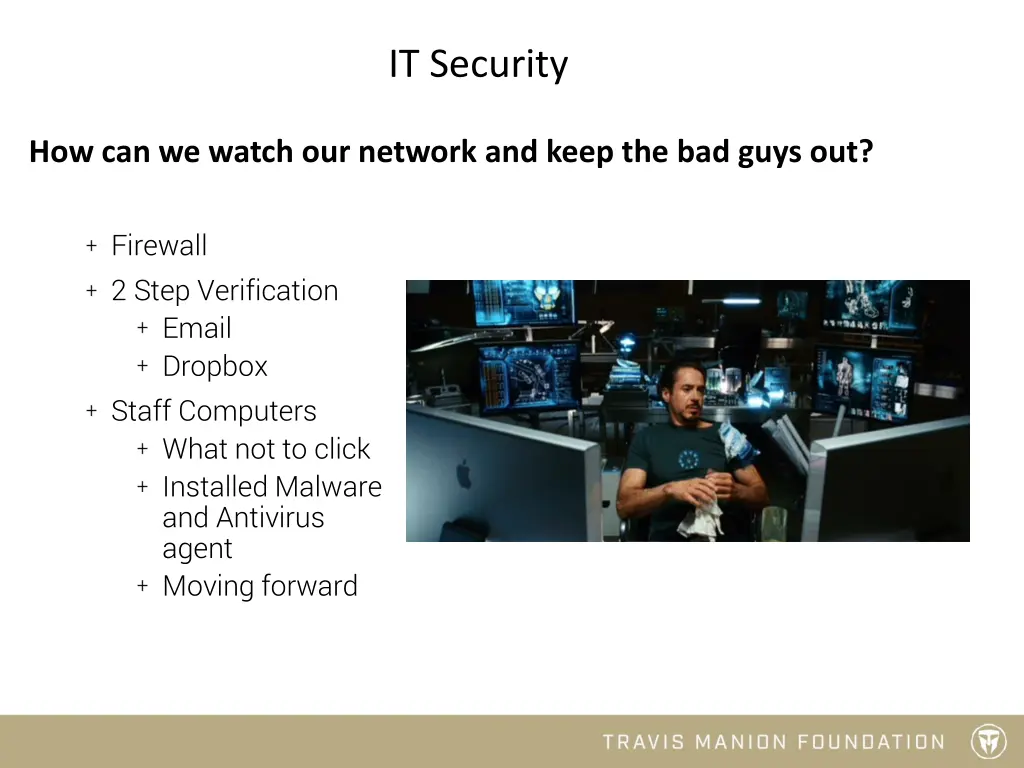 IT Security

How can we watch our network and keep the bad guys out?

+ Firewall
+ 2 Step Verification
    + Email
    + Dropbox
+ Staff Computers
    + What not to click
    + Installed Malware and Antivirus agent
    + Moving forward

TRAVIS MANION FOUNDATION